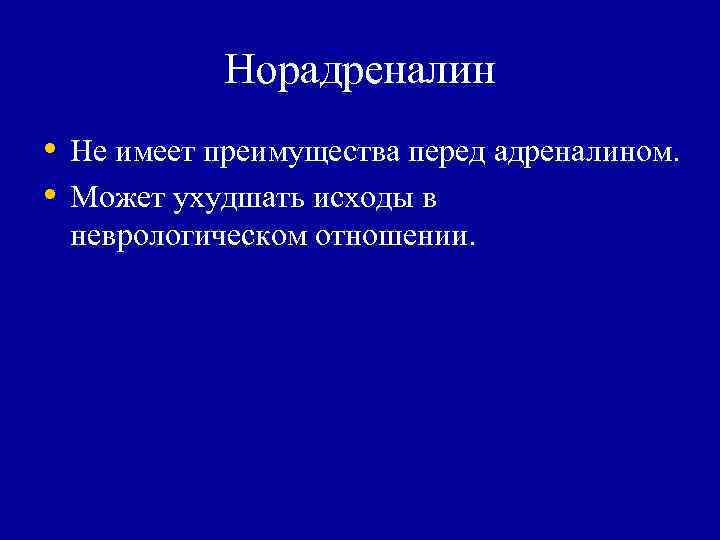 Норадреналин

• Не имеет преимущества перед адреналином.
• Может ухудшать исходы в неврологическом отношении.